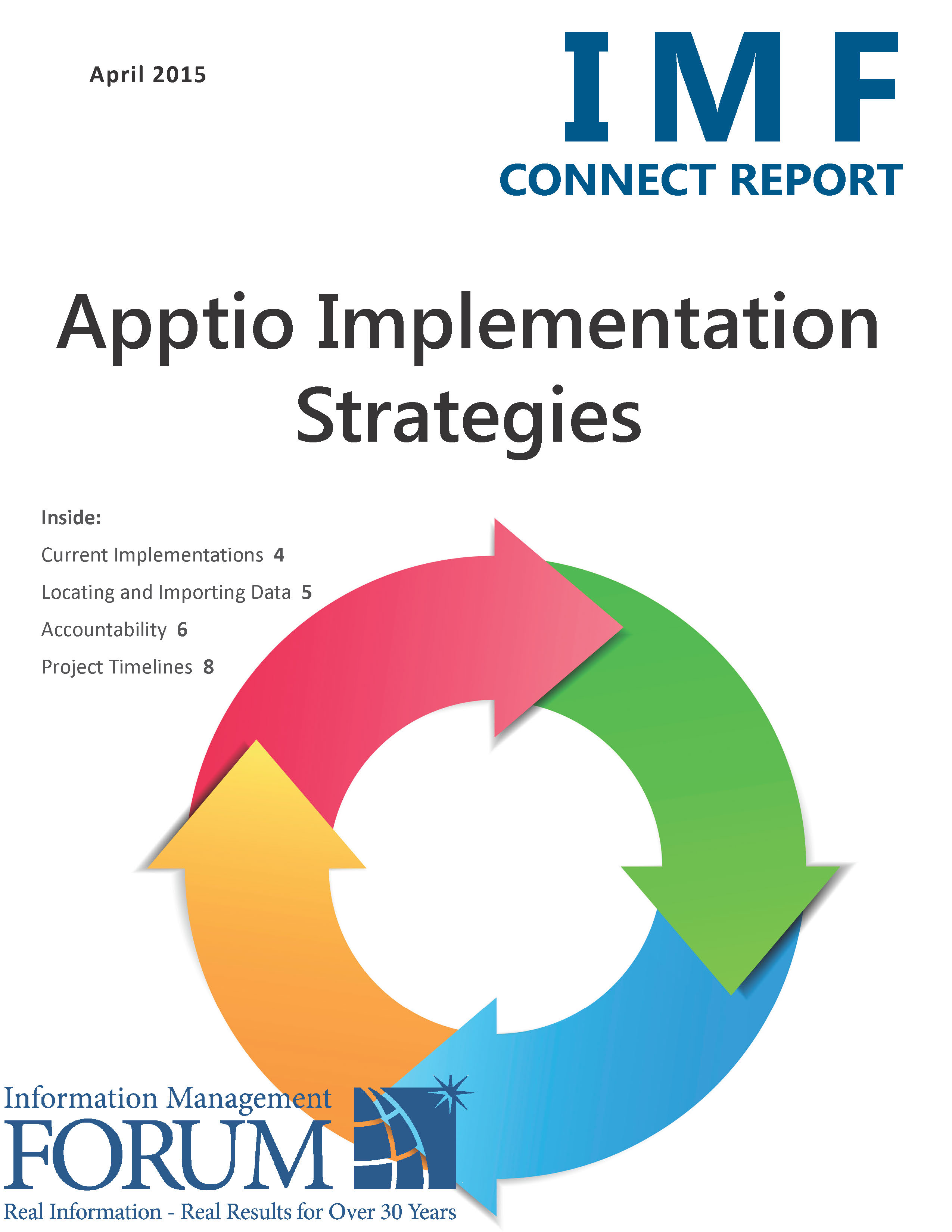 April 2015

IMF
CONNECT REPORT

Apptio Implementation Strategies

Inside:

Current Implementations 4

Locating and Importing Data 5

Accountability 6

Project Timelines 8

Information Management
FORUM
Real Information - Real Results for Over 30 Years